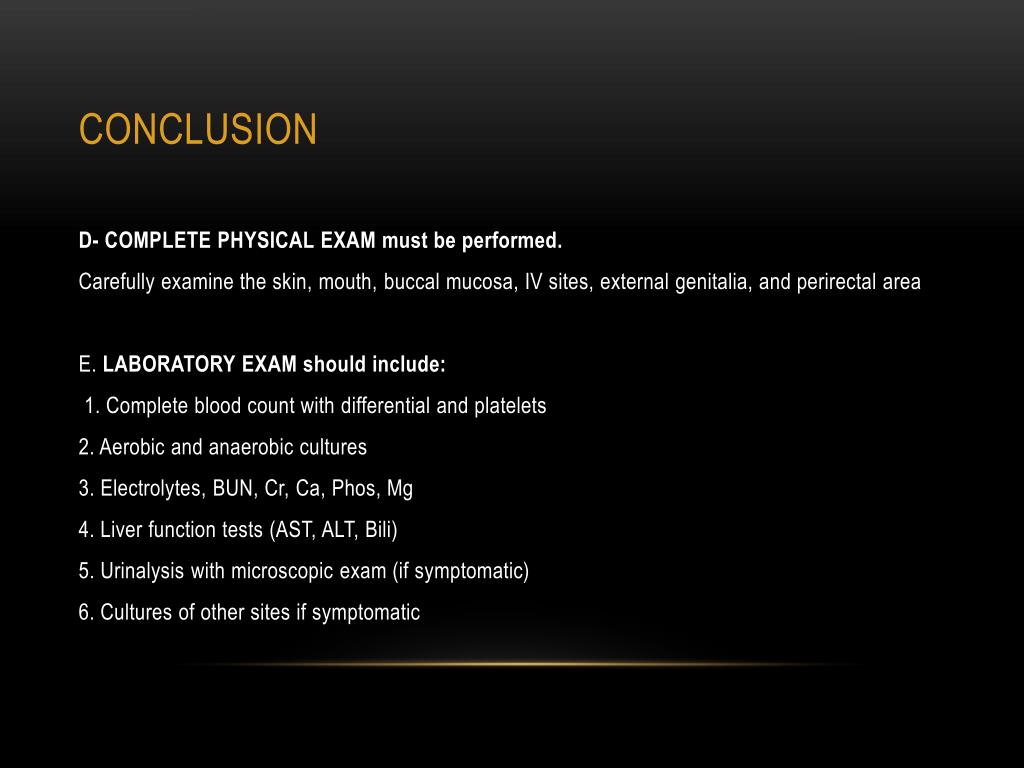 CONCLUSION

D- COMPLETE PHYSICAL EXAM must be performed.

Carefully examine the skin, mouth, buccal mucosa, IV sites, external genitalia, and perirectal area

E. LABORATORY EXAM should include:

1. Complete blood count with differential and platelets

2. Aerobic and anaerobic cultures

3. Electrolytes, BUN, Cr, Ca, Phos, Mg

4. Liver function tests (AST, ALT, Bili)

5. Urinalysis with microscopic exam (if symptomatic)

6. Cultures of other sites if symptomatic